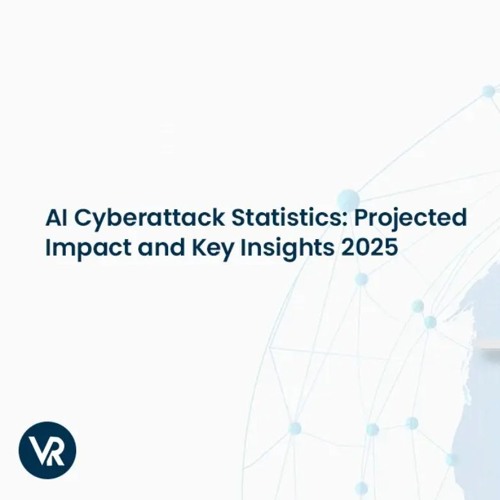 AI Cyberattack Statistics: Projected Impact and Key Insights 2025

VR